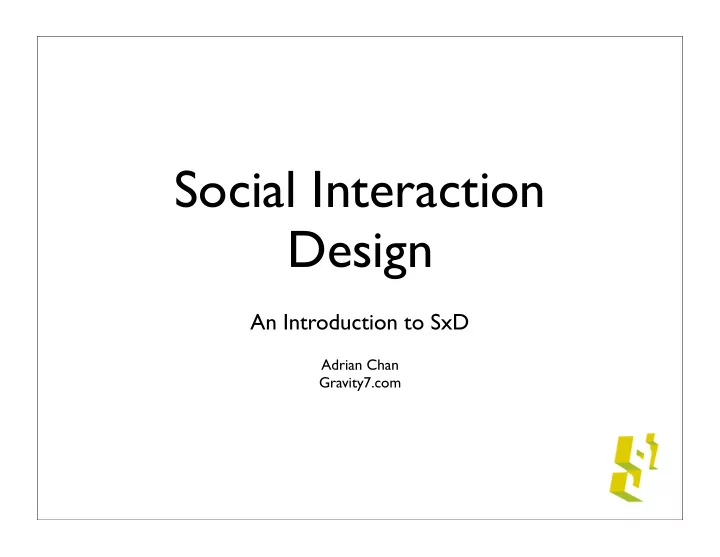 Social Interaction Design

An Introduction to SxD

Adrian Chan
Gravity7.com